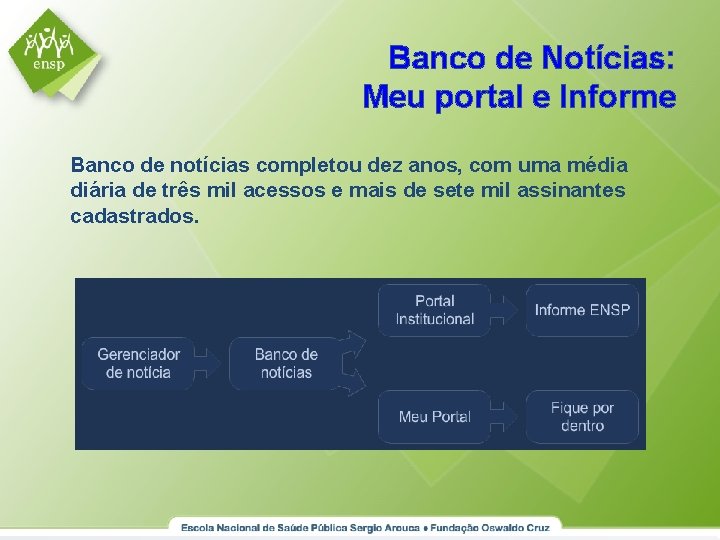 ensp

Banco de Notícias:
Meu portal e Informe

Banco de notícias completou dez anos, com uma média diária de três mil acessos e mais de sete mil assinantes cadastrados.

Gerenciador de notícia

Banco de notícias

Portal Institucional

Informe ENSP

Meu Portal

Fique por dentro

Escola Nacional de Saúde Pública Sergio Arouca • Fundação Oswaldo Cruz